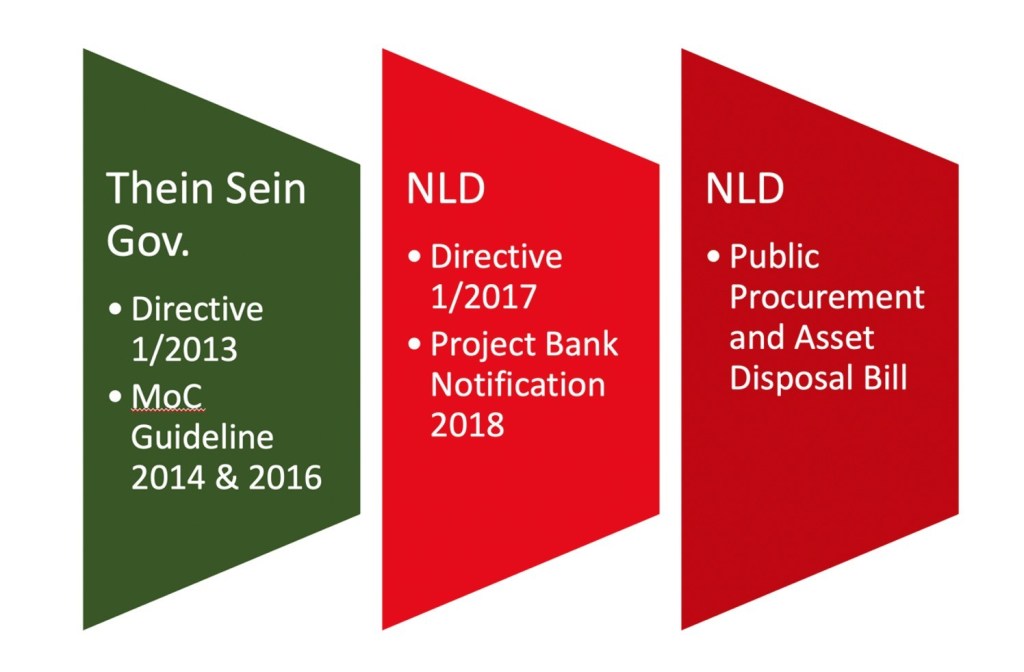 Thein Sein Gov.

• Directive 1/2013
• MoC Guideline 2014 & 2016

NLD

• Directive 1/2017
• Project Bank Notification 2018

NLD

• Public Procurement and Asset Disposal Bill